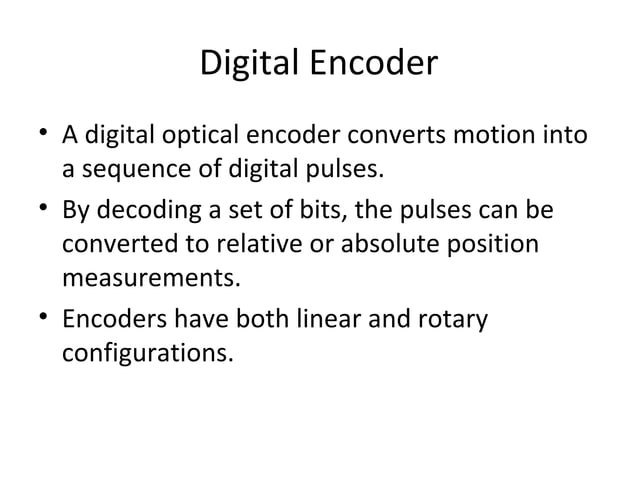 Digital Encoder

• A digital optical encoder converts motion into a sequence of digital pulses.

• By decoding a set of bits, the pulses can be converted to relative or absolute position measurements.

• Encoders have both linear and rotary configurations.